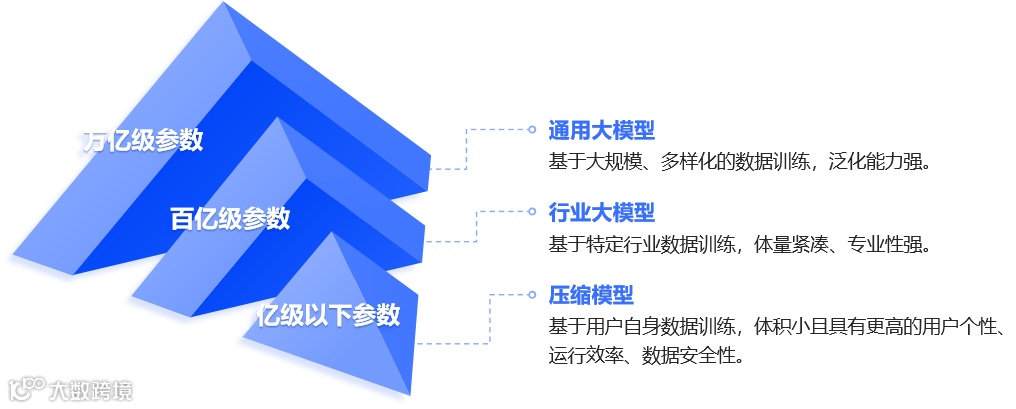 万亿级参数

百亿级参数

亿级以下参数

通用大模型
基于大规模、多样化的数据训练，泛化能力强。

行业大模型
基于特定行业数据训练，体量紧凑、专业性强。

压缩模型
基于用户自身数据训练，体积小且具有更高的用户个性、运行效率、数据安全性。

大数跨境